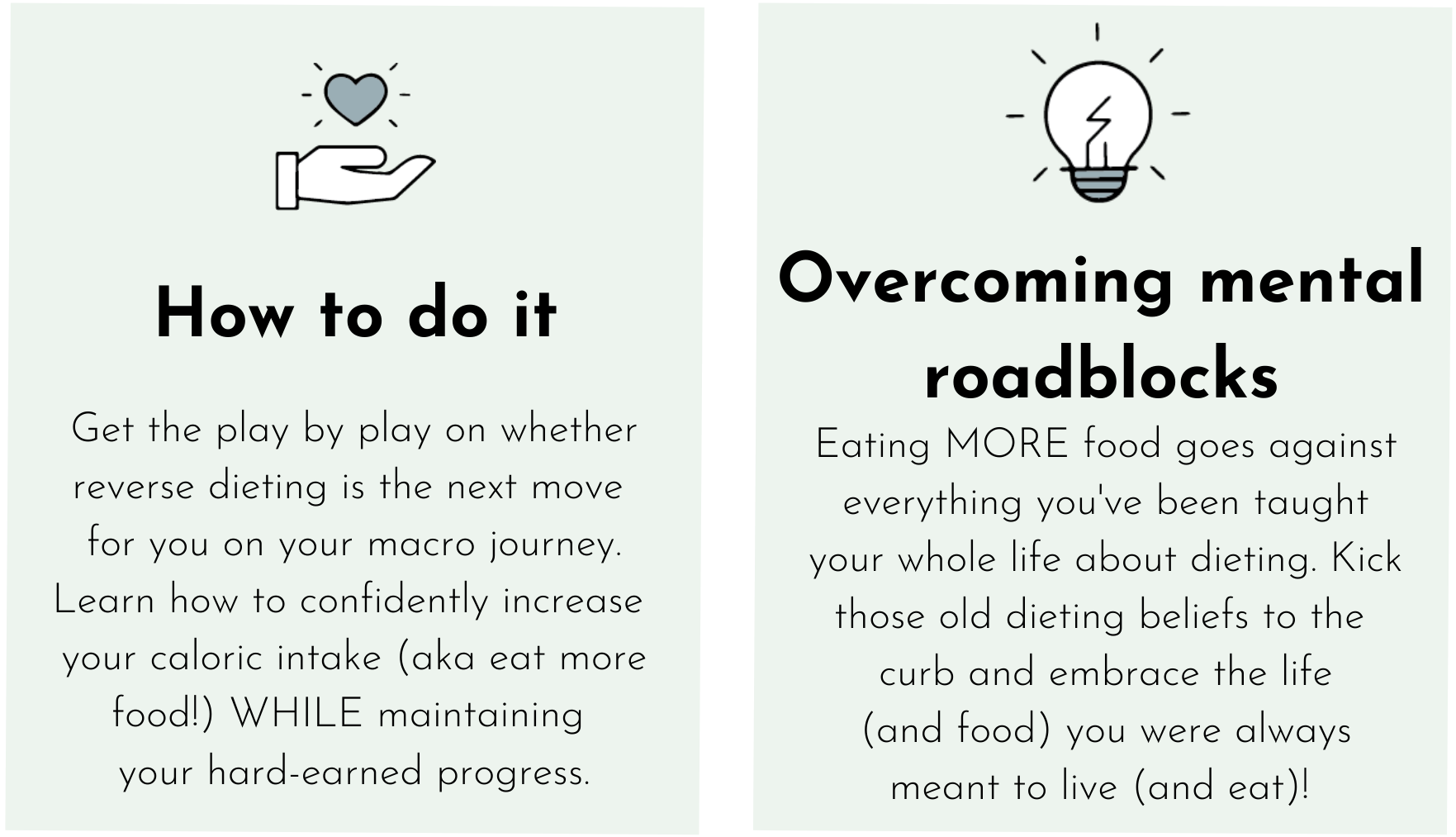 How to do it

Get the play by play on whether reverse dieting is the next move for you on your macro journey. Learn how to confidently increase your caloric intake (aka eat more food!) WHILE maintaining your hard-earned progress.

Overcoming mental roadblocks

Eating MORE food goes against everything you've been taught your whole life about dieting. Kick those old dieting beliefs to the curb and embrace the life (and food) you were always meant to live (and eat)!